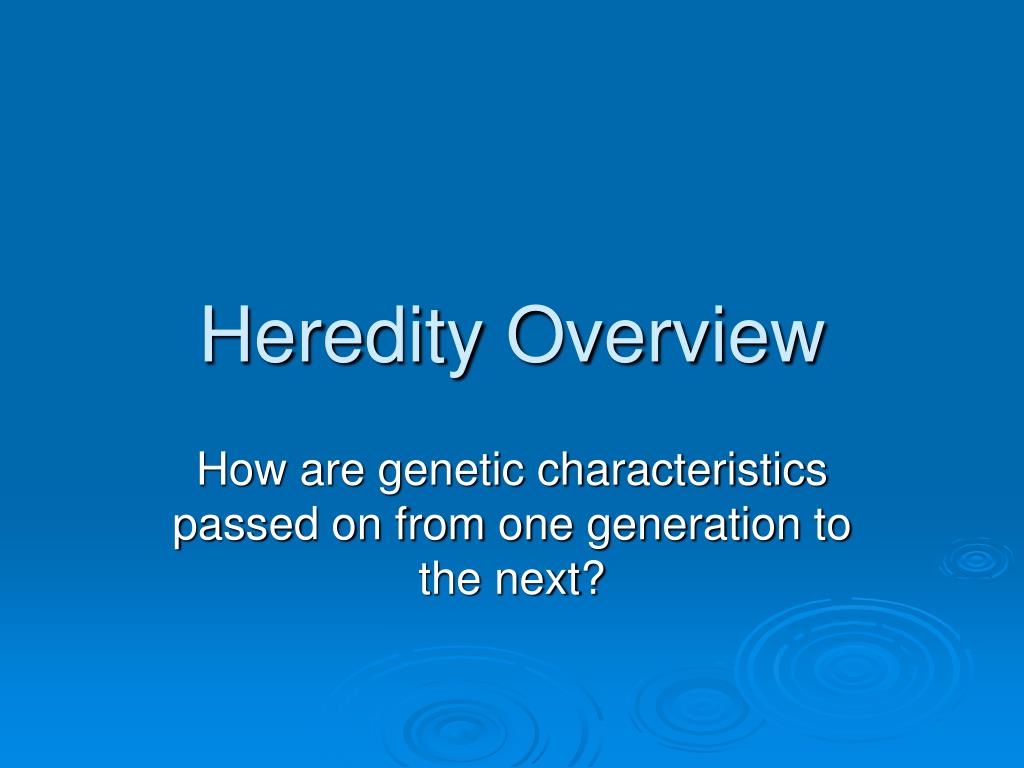 Heredity Overview

How are genetic characteristics passed on from one generation to the next?